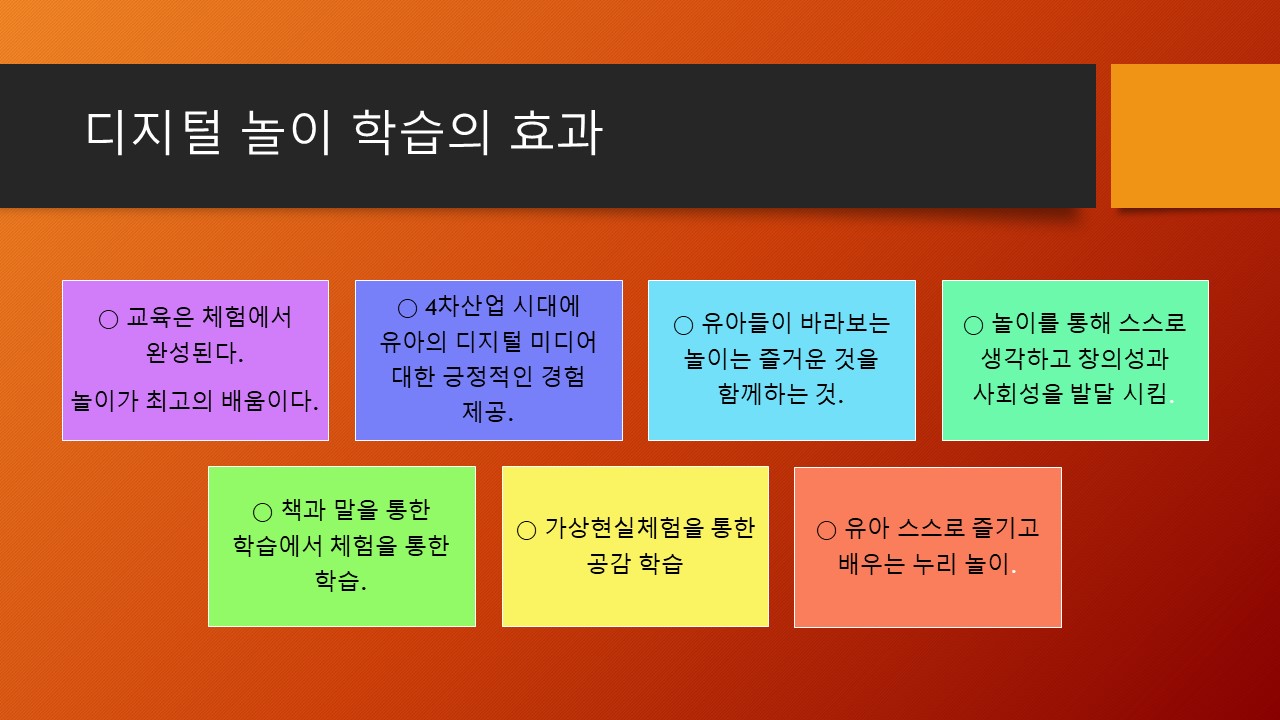 디지털 놀이 학습의 효과

○ 교육은 체험에서 완성된다.

놀이가 최고의 배움이다.

○ 4차산업 시대에 유아의 디지털 미디어 대한 긍정적인 경험 제공.

○ 유아들이 바라보는 놀이는 즐거운 것을 함께하는 것.

○ 놀이를 통해 스스로 생각하고 창의성과 사회성을 발달 시킴.

○ 책과 말을 통한 학습에서 체험을 통한 학습.

○ 가상현실체험을 통한 공감 학습

○ 유아 스스로 즐기고 배우는 누리 놀이.